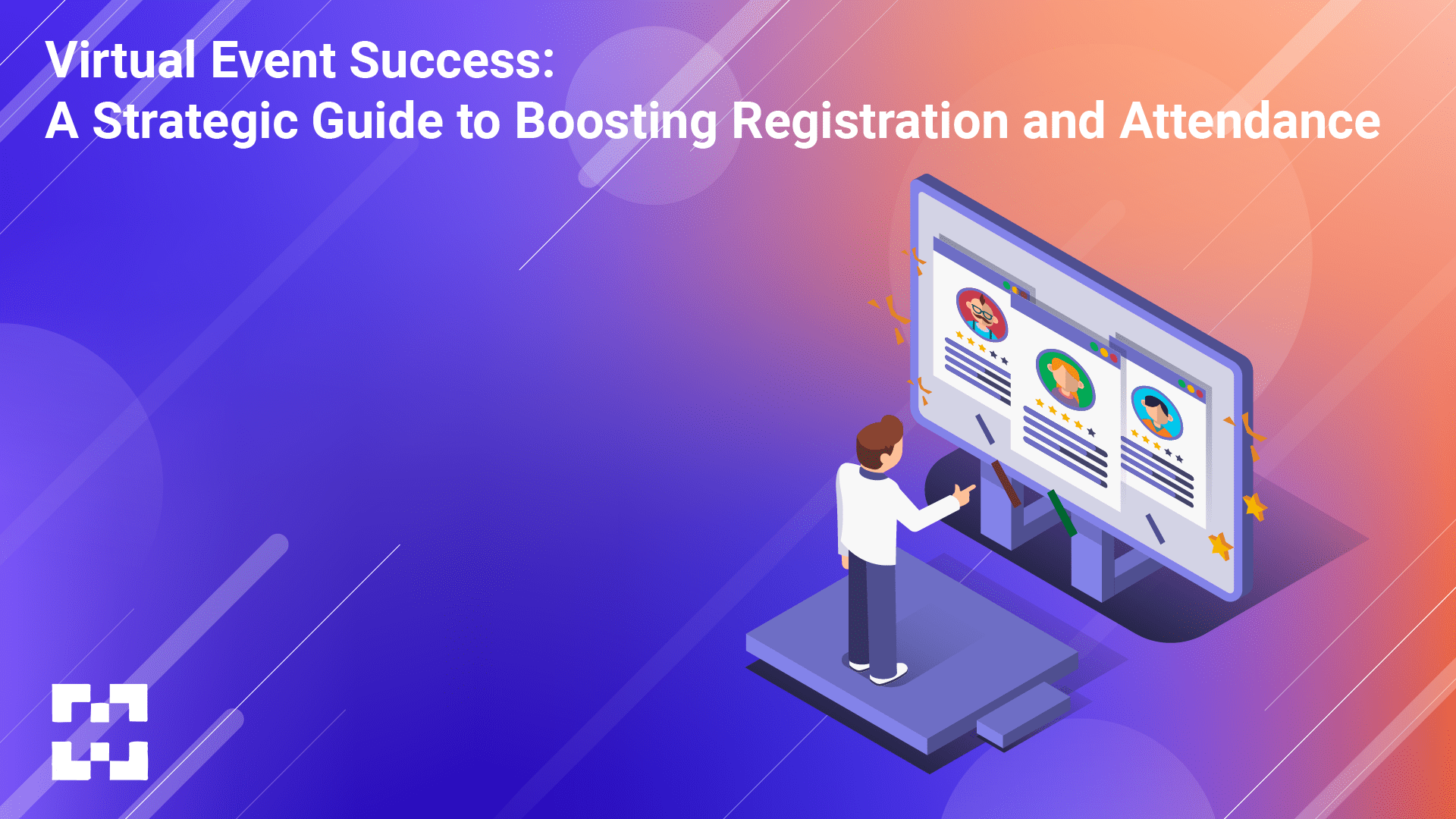 Virtual Event Success:
A Strategic Guide to Boosting Registration and Attendance